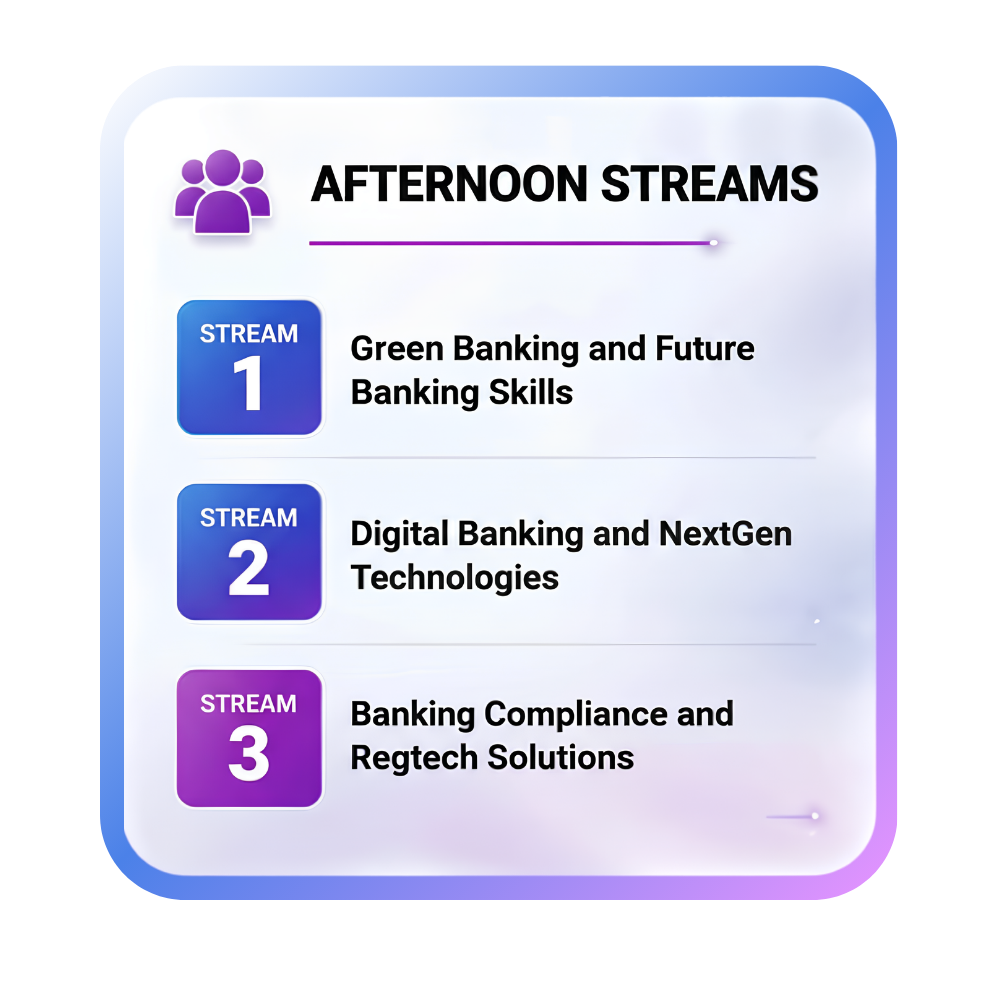 AFTERNOON STREAMS

STREAM 1

Green Banking and Future Banking Skills

STREAM 2

Digital Banking and NextGen Technologies

STREAM 3

Banking Compliance and Regtech Solutions